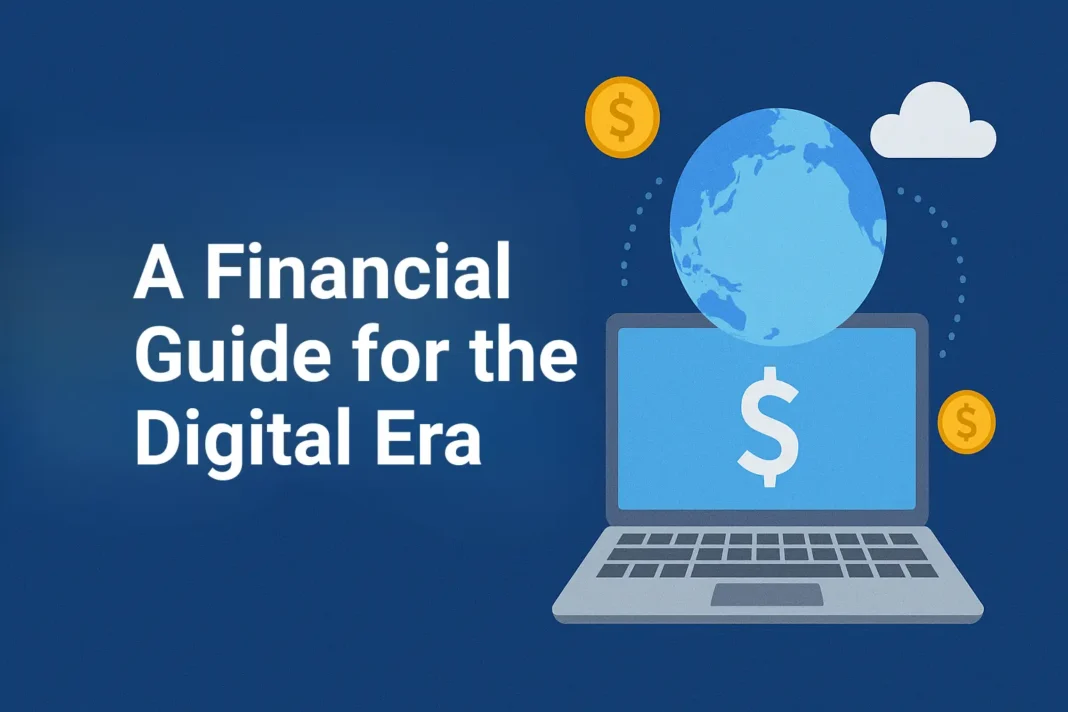 A Financial Guide for the Digital Era

$

$

$